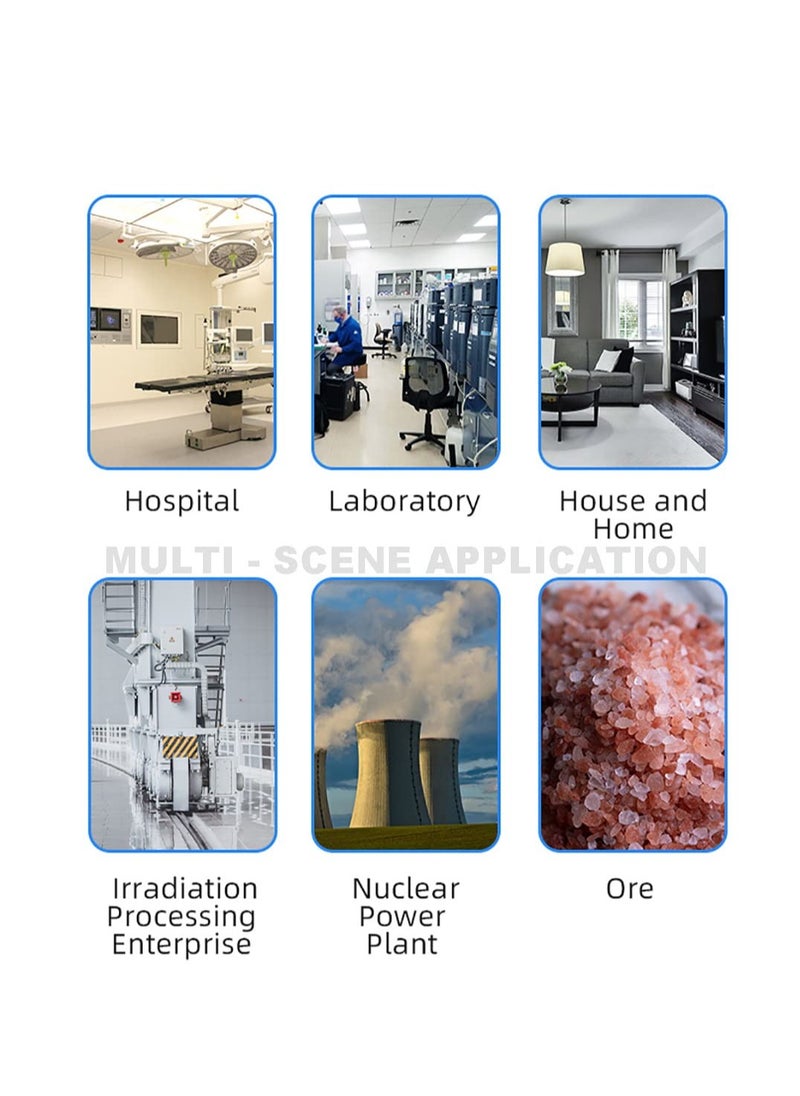 Hospital

Laboratory

House and Home

MULTI - SCENE APPLICATION

Irradiation Processing Enterprise

Nuclear Power Plant

Ore